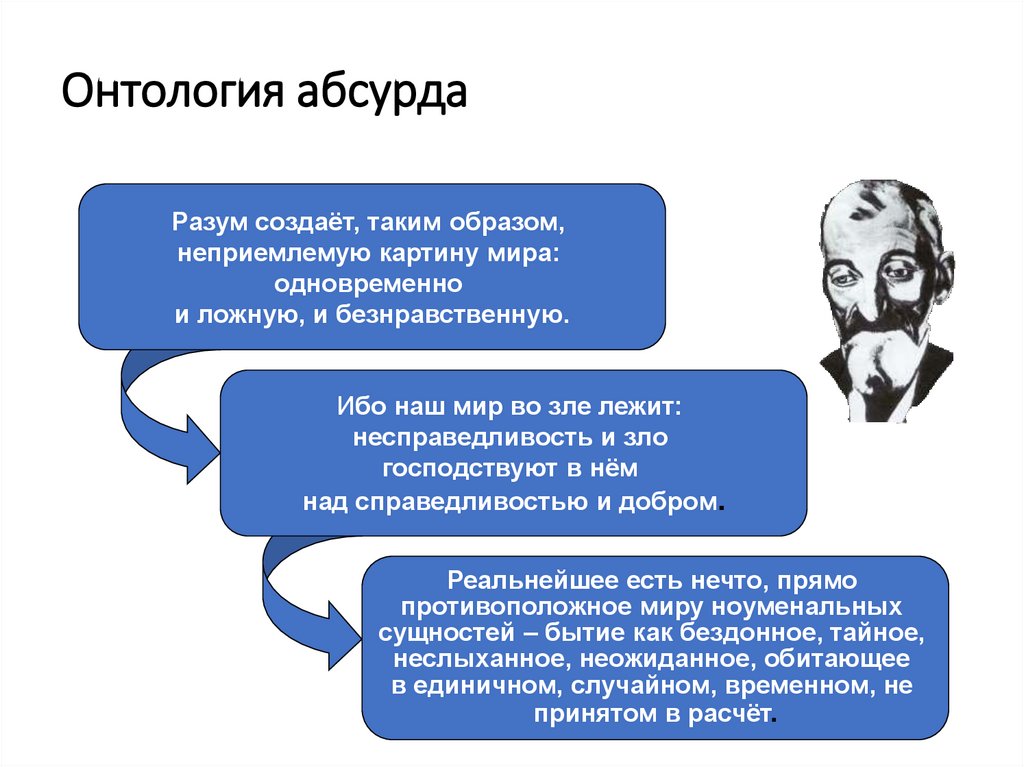 Онтология абсурда

Разум создаёт, таким образом, неприемлемую картину мира: одновременно и ложную, и безнравственную.

Ибо наш мир во зле лежит: несправедливость и зло господствуют в нём над справедливостью и добром.

Реальнейшее есть нечто, прямо противоположное миру ноуменальных сущностей – бытие как бездонное, тайное, неслыханное, неожиданное, обитающее в единичном, случайном, временном, не принятом в расчёт.